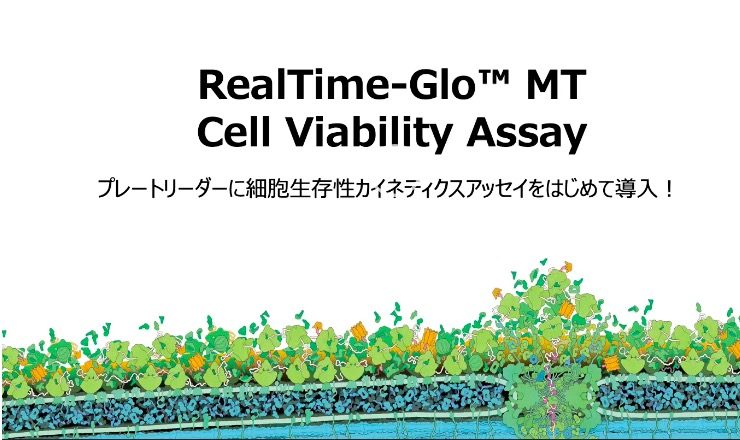 RealTime-Glo™ MT
Cell Viability Assay

プレートリーダーに細胞生存性カイネティクスアッセイをはじめて導入！